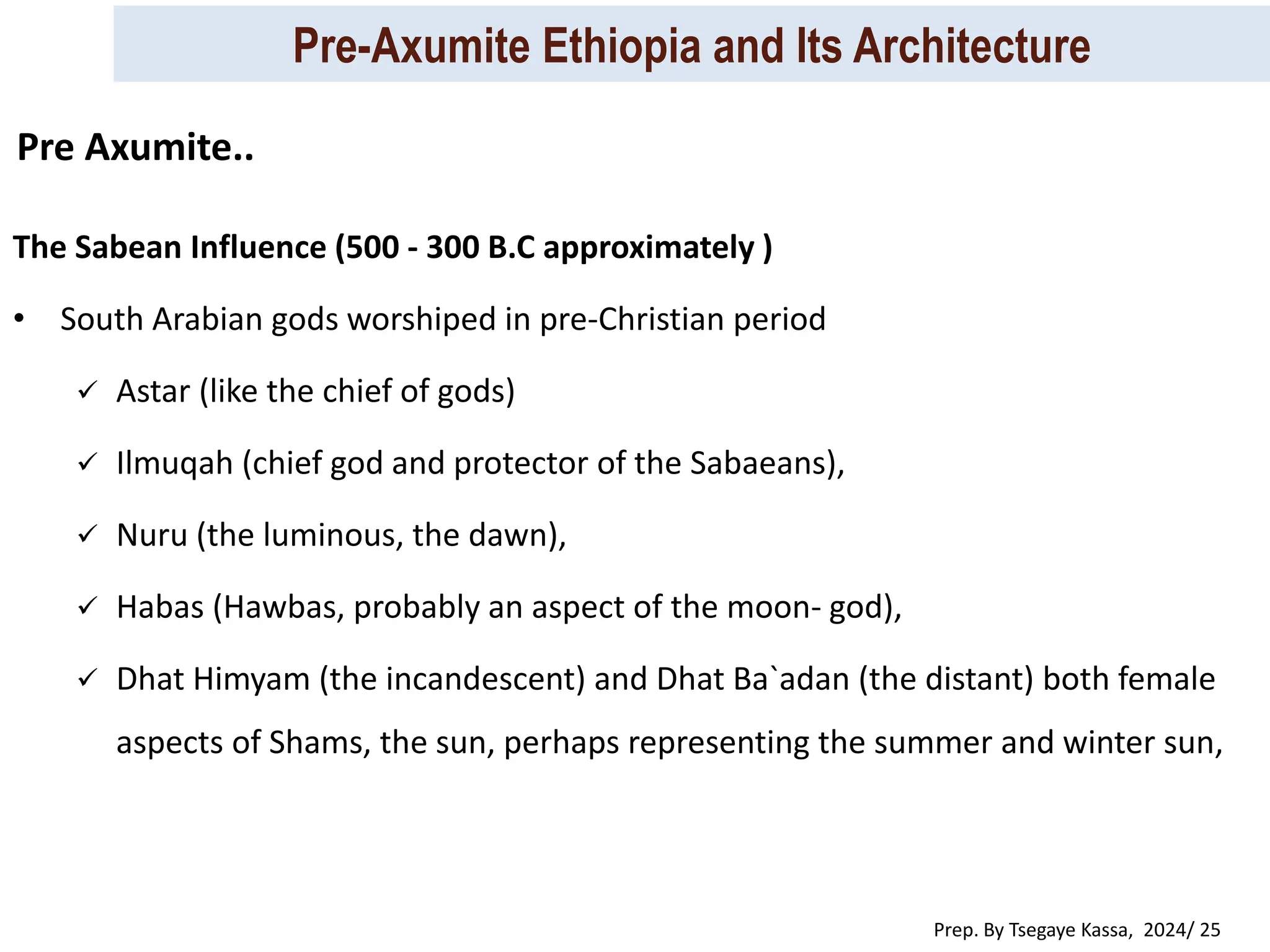 Pre-Axumite Ethiopia and Its Architecture

Pre Axumite..

The Sabean Influence (500 - 300 B.C approximately )

• South Arabian gods worshiped in pre-Christian period

✓ Astar (like the chief of gods)

✓ Ilmuqah (chief god and protector of the Sabaeans),

✓ Nuru (the luminous, the dawn),

✓ Habas (Hawbas, probably an aspect of the moon- god),

✓ Dhat Himyam (the incandescent) and Dhat Ba`adan (the distant) both female aspects of Shams, the sun, perhaps representing the summer and winter sun,

Prep. By Tsegaye Kassa, 2024/ 25